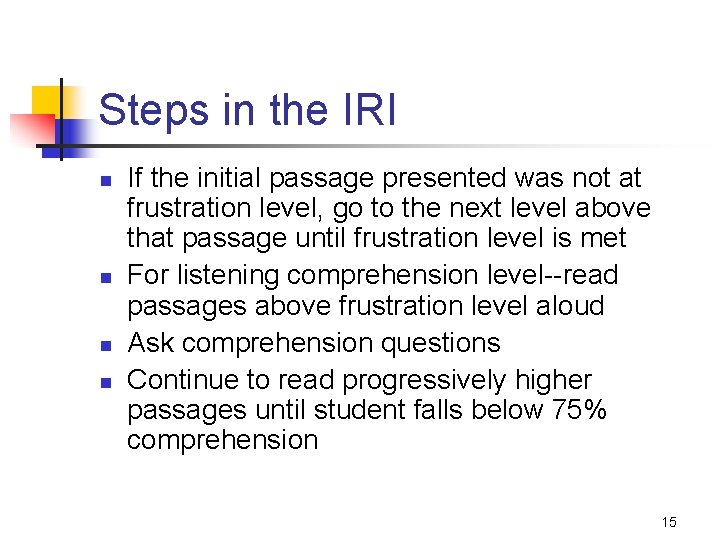 Steps in the IRI

- If the initial passage presented was not at frustration level, go to the next level above that passage until frustration level is met
- For listening comprehension level--read passages above frustration level aloud
- Ask comprehension questions
- Continue to read progressively higher passages until student falls below 75% comprehension

15